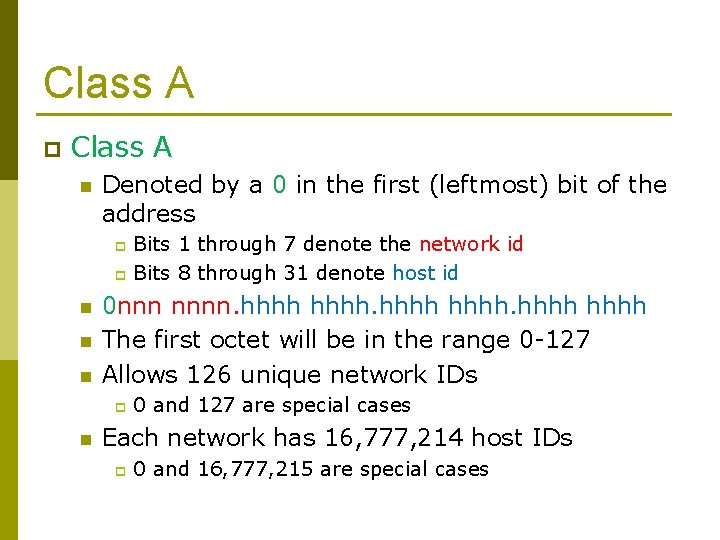 Class A

Class A

Denoted by a 0 in the first (leftmost) bit of the address

Bits 1 through 7 denote the network id

Bits 8 through 31 denote host id

0nnn nnnn.hhhh hhhh.hhhh hhhh.hhhh hhhh

The first octet will be in the range 0-127

Allows 126 unique network IDs

0 and 127 are special cases

Each network has 16,777,214 host IDs

0 and 16,777,215 are special cases